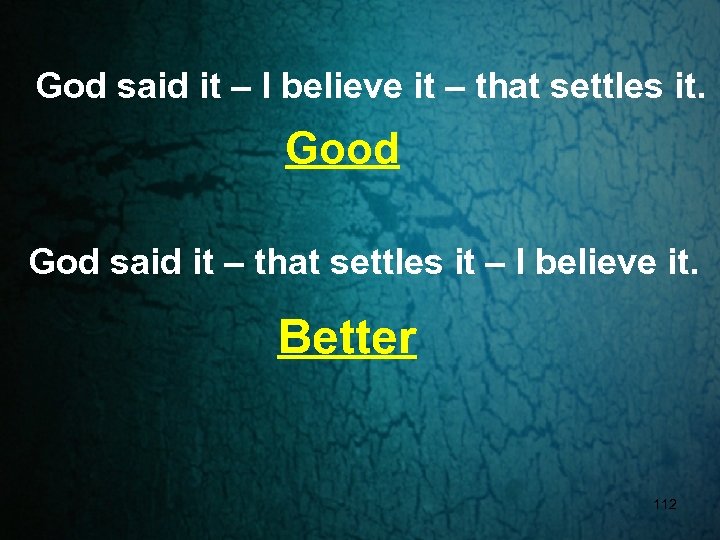 God said it – I believe it – that settles it.

Good

God said it – that settles it – I believe it.

Better

112